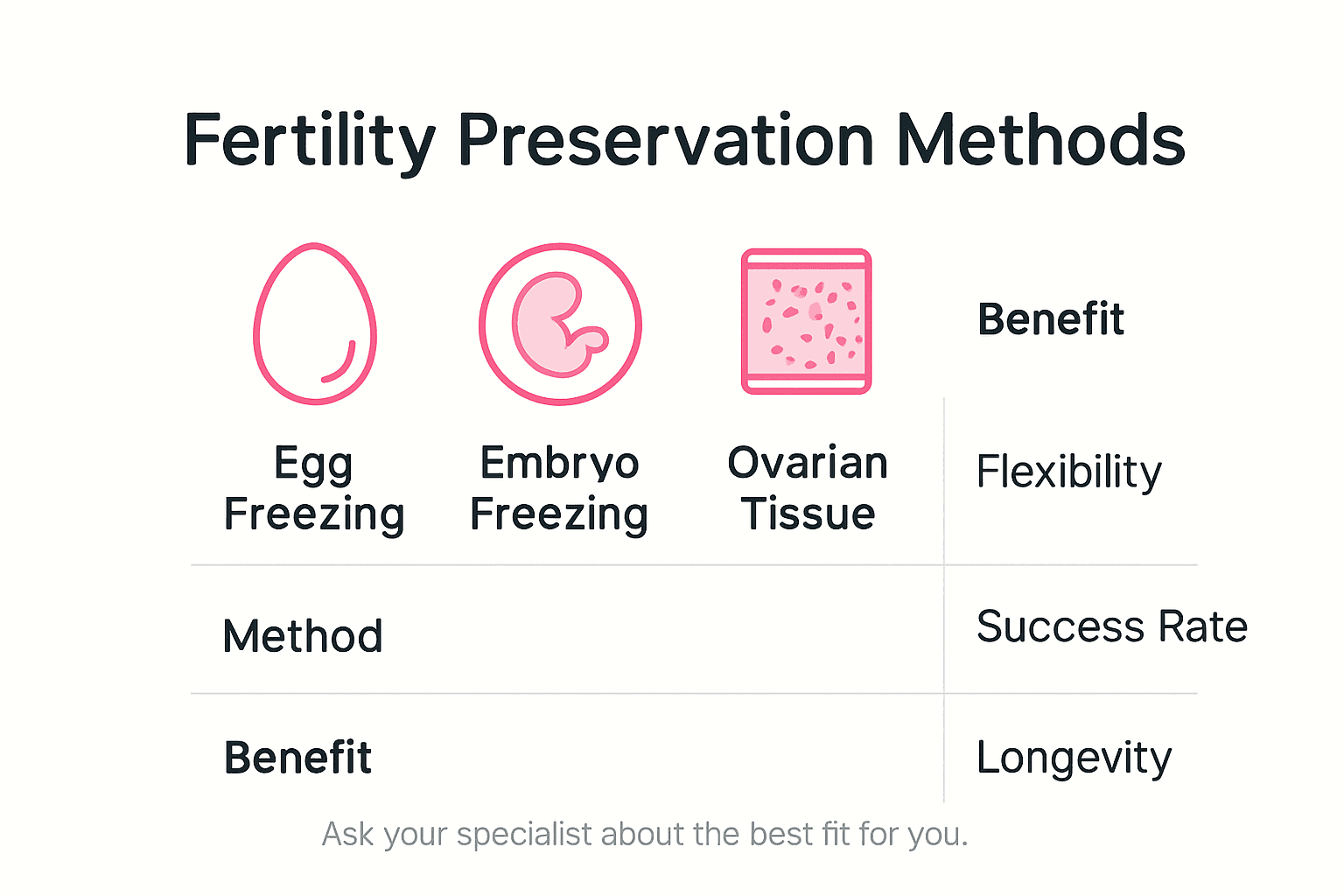 Fertility Preservation Methods

Egg Freezing

Embryo Freezing

Ovarian Tissue

Benefit

Flexibility

Method

Success Rate

Benefit

Longevity

Ask your specialist about the best fit for you.